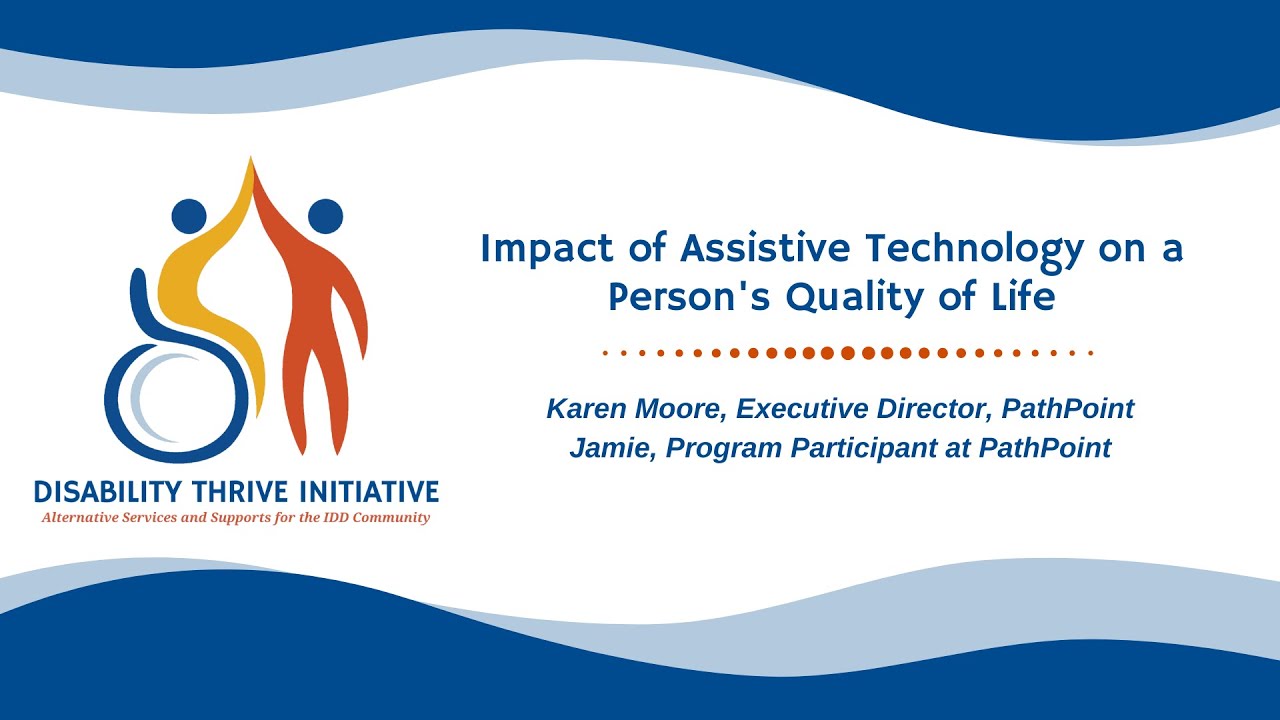 DISABILITY THRIVE INITIATIVE
Alternative Services and Supports for the IDD Community

Impact of Assistive Technology on a Person's Quality of Life

Karen Moore, Executive Director, PathPoint
Jamie, Program Participant at PathPoint